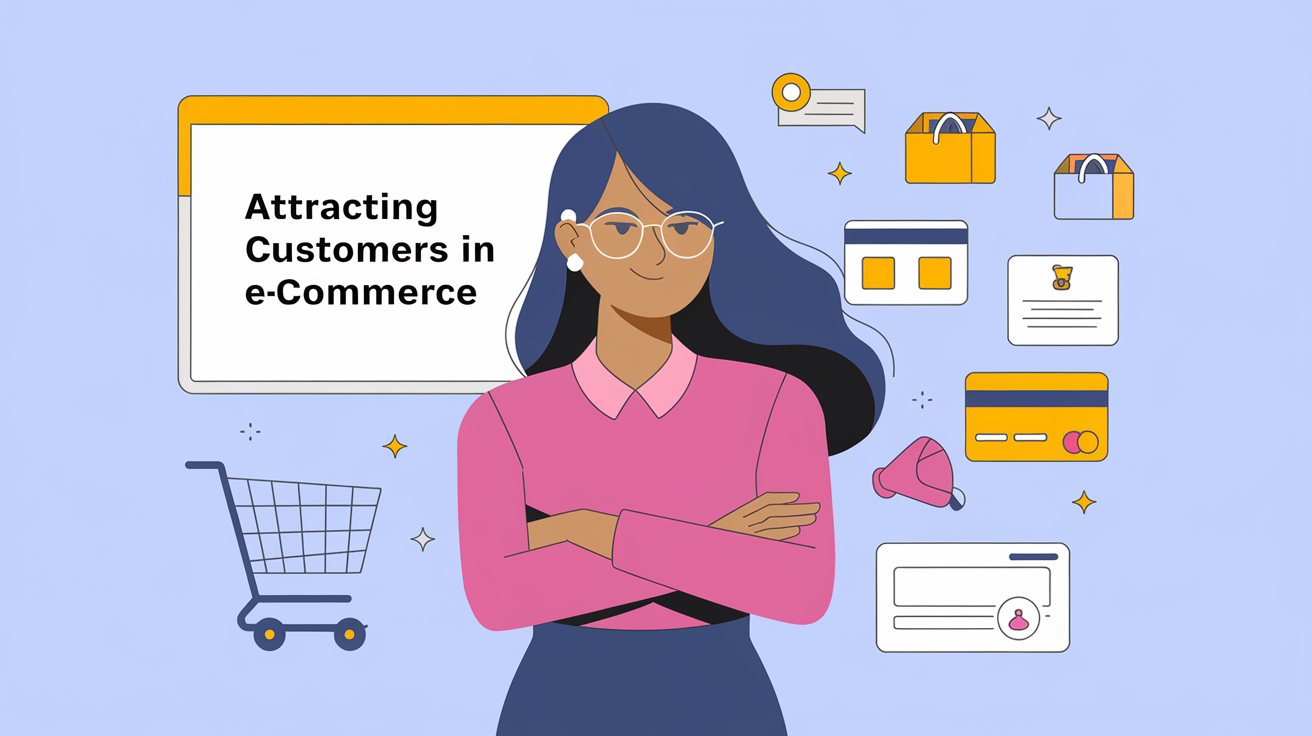 Attracting Customers in e-Commerce